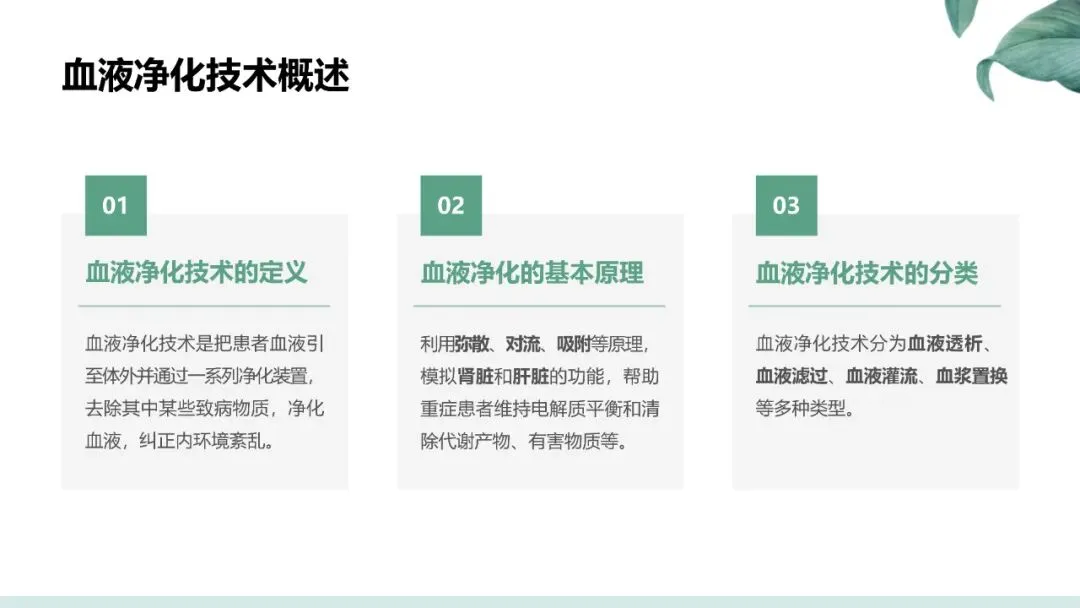 血液净化技术概述

01

血液净化技术的定义

血液净化技术是把患者血液引至体外并通过一系列净化装置，去除其中某些致病物质，净化血液，纠正内环境紊乱。

02

血液净化的基本原理

利用弥散、对流、吸附等原理，模拟肾脏和肝脏的功能，帮助重症患者维持电解质平衡和清除代谢产物、有害物质等。

03

血液净化技术的分类

血液净化技术分为血液透析、血液滤过、血液灌流、血浆置换等多种类型。